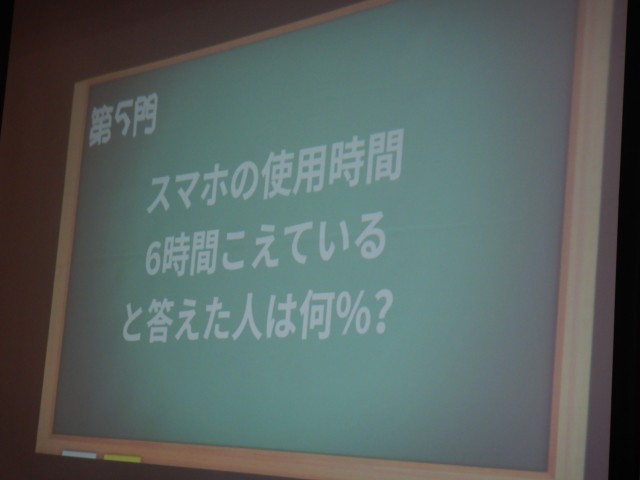 第5問

スマホの使用時間
6時間こえている
と答えた人は何%?